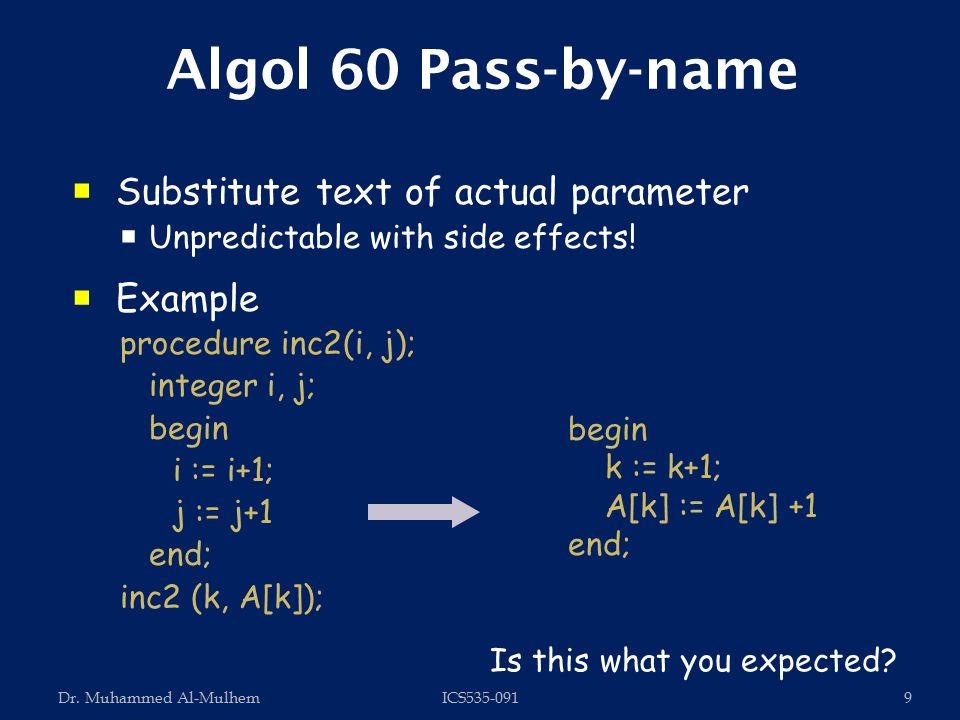 Algol 60 Pass-by-name

Substitute text of actual parameter
Unpredictable with side effects!

Example
procedure inc2(i, j);
integer i, j;
begin
i := i+1;
j := j+1
end;
inc2 (k, A[k]);

begin
k := k+1;
A[k] := A[k] +1
end;

Is this what you expected?

Dr. Muhammed Al-Mulhem
ICS535-091
9